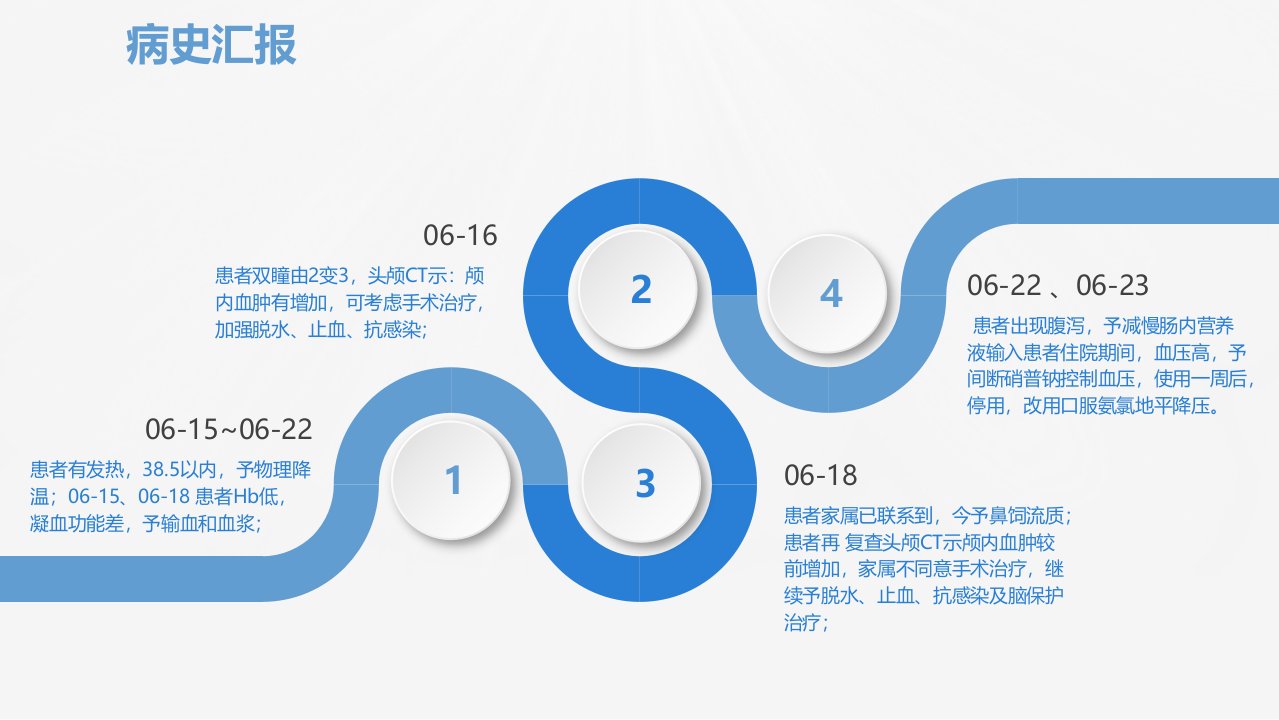 病史汇报

06-15~06-22

患者有发热，38.5以内，予物理降温；06-15、06-18 患者Hb低，凝血功能差，予输血和血浆；

1

06-16

患者双瞳由2变3，头颅CT示：颅内血肿有增加，可考虑手术治疗，加强脱水、止血、抗感染；

2

3

06-18

患者家属已联系到，今予鼻饲流质；患者再 复查头颅CT示颅内血肿较前增加，家属不同意手术治疗，继续予脱水、止血、抗感染及脑保护治疗；

4

06-22 、06-23

患者出现腹泻，予减慢肠内营养液输入患者住院期间，血压高，予间断硝普钠控制血压，使用一周后，停用，改用口服氨氯地平降压。